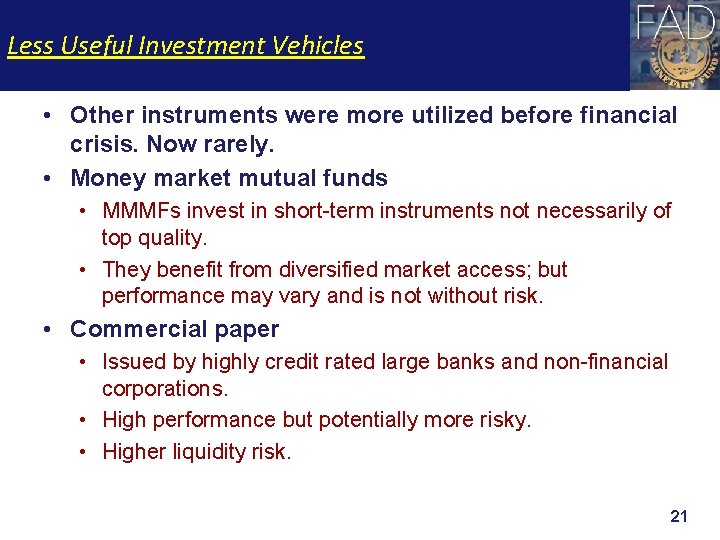 Less Useful Investment Vehicles

FAD

MONETARY FUND

• Other instruments were more utilized before financial crisis. Now rarely.

• Money market mutual funds

• MMMFs invest in short-term instruments not necessarily of top quality.

• They benefit from diversified market access; but performance may vary and is not without risk.

• Commercial paper

• Issued by highly credit rated large banks and non-financial corporations.

• High performance but potentially more risky.

• Higher liquidity risk.

21